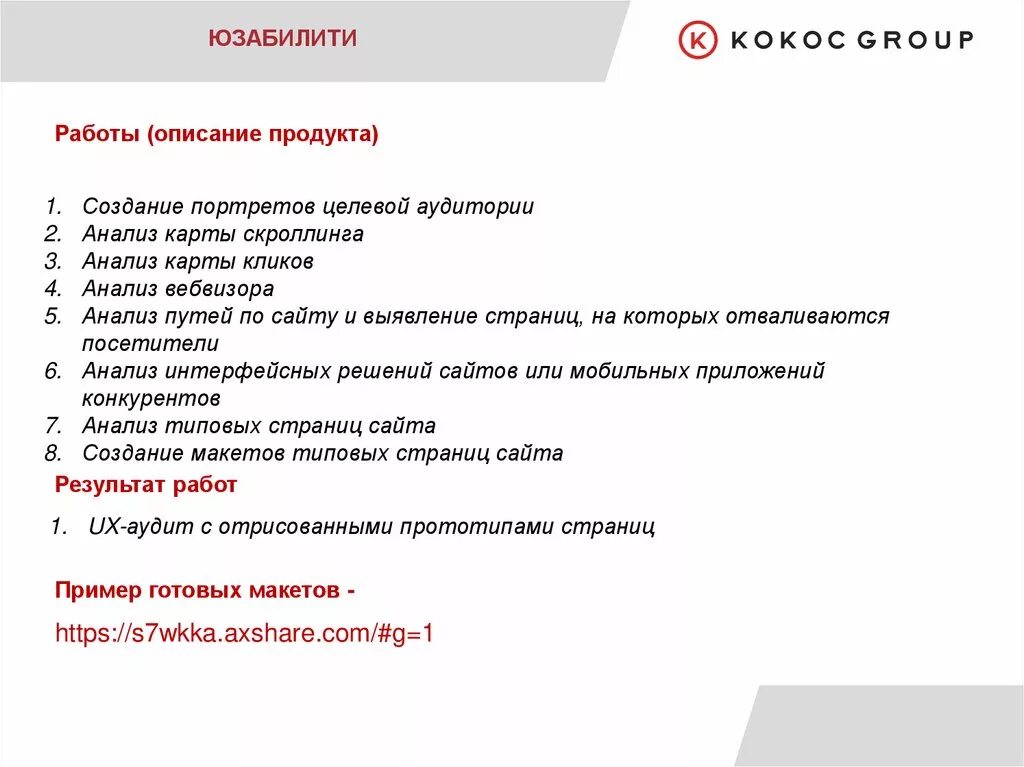 ЮЗАБИЛИТИ

K KOKOC GROUP

Работы (описание продукта)

1. Создание портретов целевой аудитории
2. Анализ карты скроллинга
3. Анализ карты кликов
4. Анализ вебвизора
5. Анализ путей по сайту и выявление страниц, на которых отваливаются посетители
6. Анализ интерфейсных решений сайтов или мобильных приложений конкурентов
7. Анализ типовых страниц сайта
8. Создание макетов типовых страниц сайта

Результат работ

1. UX-аудит с отрисованными прототипами страниц

Пример готовых макетов -

https://s7wkka.axshare.com/#g=1